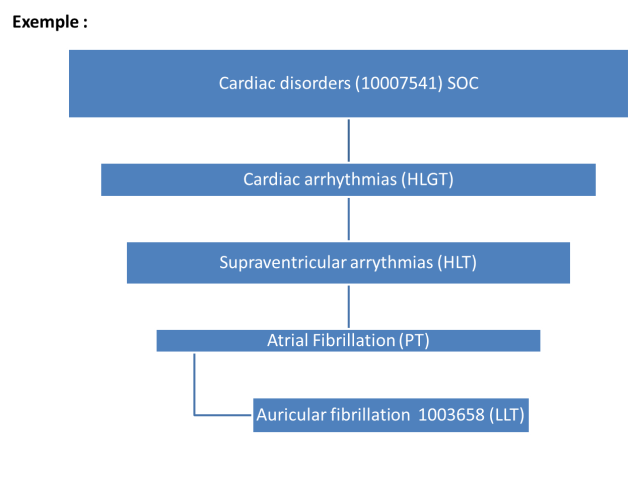 Exemple :

Cardiac disorders (10007541) SOC

Cardiac arrhythmias (HLGT)

Supraventricular arrythmias (HLT)

Atrial Fibrillation (PT)

Auricular fibrillation 1003658 (LLT)